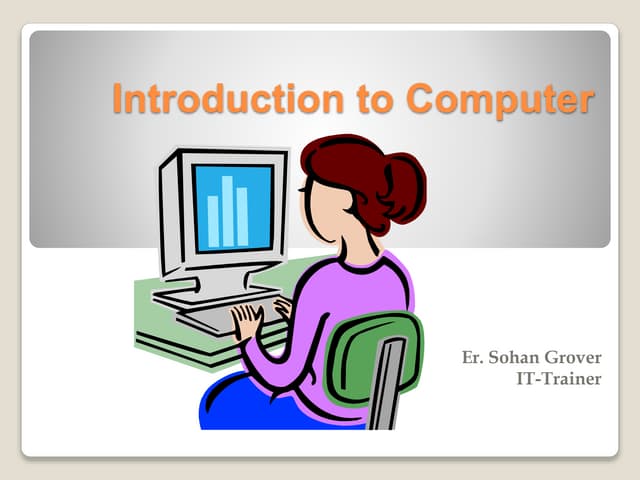 Introduction to Computer

Er. Sohan Grover
IT-Trainer